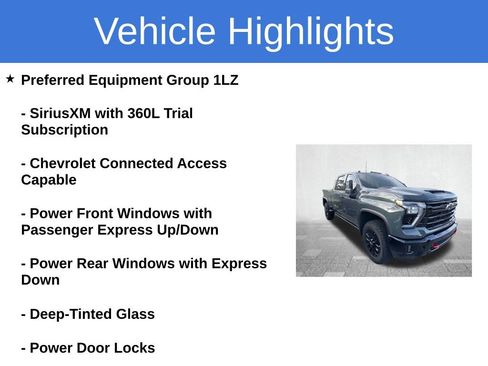 Vehicle Highlights

★ Preferred Equipment Group 1LZ

- SiriusXM with 360L Trial Subscription

- Chevrolet Connected Access Capable

- Power Front Windows with Passenger Express Up/Down

- Power Rear Windows with Express Down

- Deep-Tinted Glass

- Power Door Locks